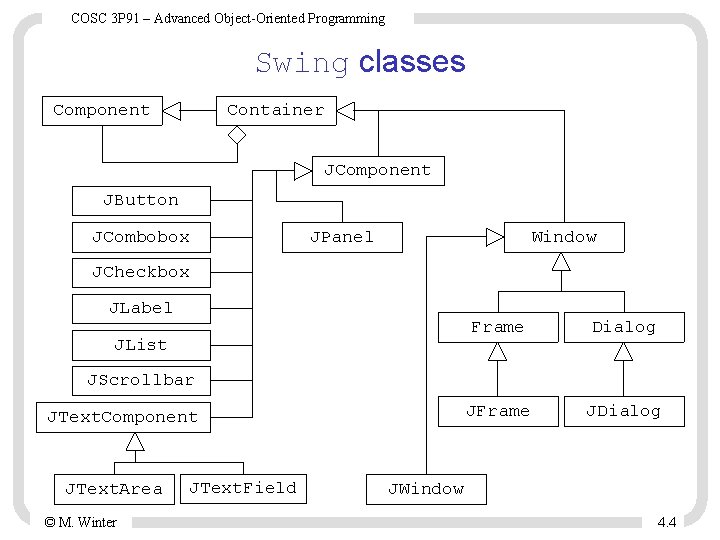 COSC 3P91 – Advanced Object-Oriented Programming

Swing classes

Component

Container

JComponent

JButton

JCombobox

JCheckbox

JLabel

JList

JScrollbar

JTextComponent

JTextArea

JTextField

JPanel

Window

Frame

Dialog

JFrame

JDialog

JWindow

© M. Winter

4.4